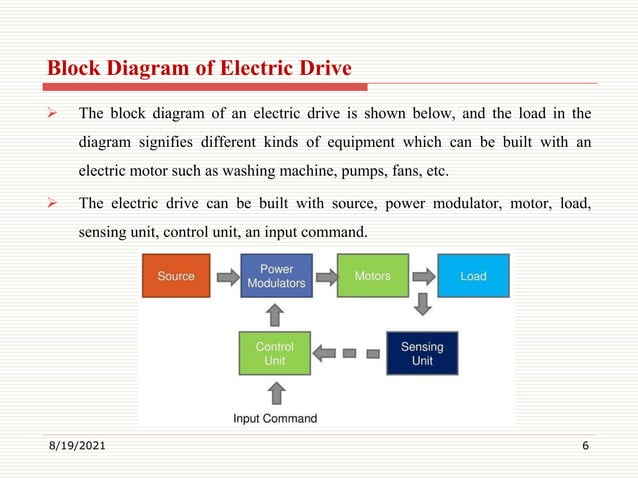 Block Diagram of Electric Drive

➢ The block diagram of an electric drive is shown below, and the load in the diagram signifies different kinds of equipment which can be built with an electric motor such as washing machine, pumps, fans, etc.

➢ The electric drive can be built with source, power modulator, motor, load, sensing unit, control unit, an input command.

Source

Power Modulators

Motors

Load

Control Unit

Sensing Unit

Input Command

8/19/2021

6